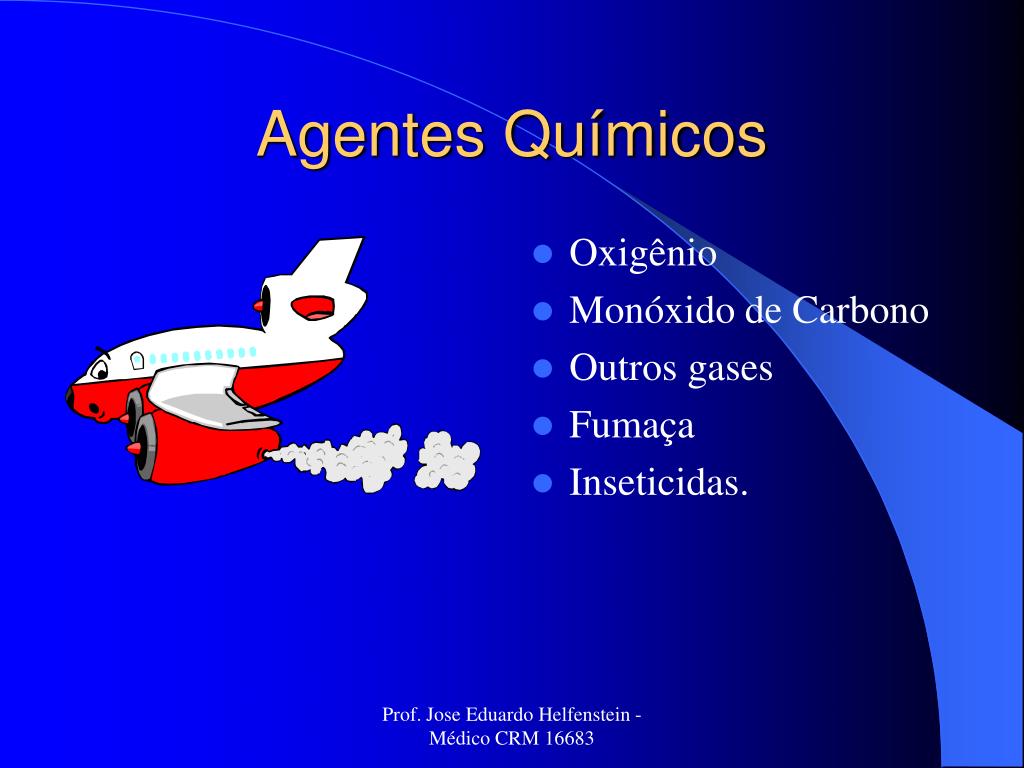 Agentes Químicos

- Oxigênio
- Monóxido de Carbono
- Outros gases
- Fumaça
- Inseticidas.

Prof. Jose Eduardo Helfenstein - Médico CRM 16683